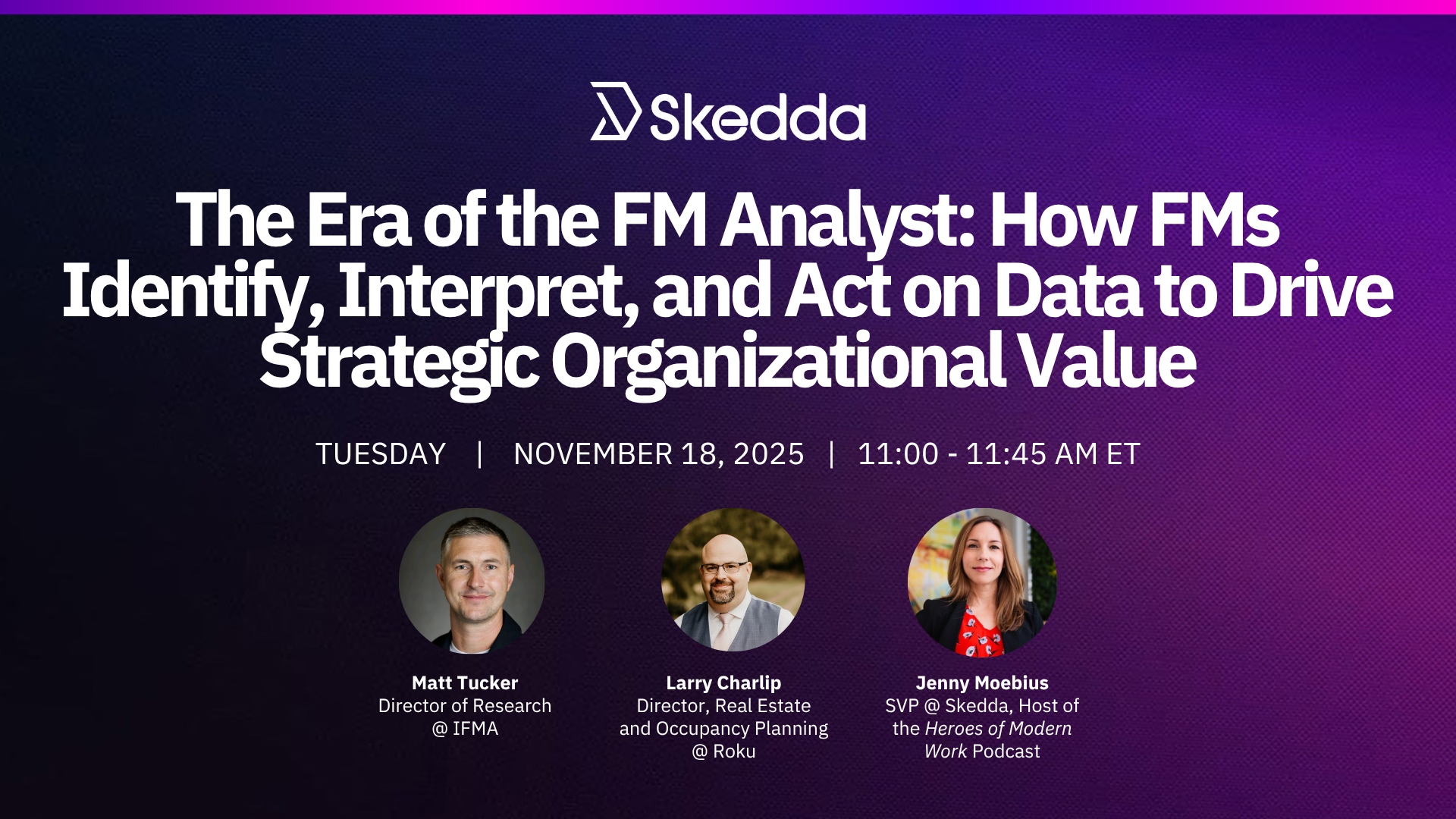 Skedda

The Era of the FM Analyst: How FMs Identify, Interpret, and Act on Data to Drive Strategic Organizational Value

TUESDAY | NOVEMBER 18, 2025 | 11:00 - 11:45 AM ET

Matt Tucker
Director of Research @ IFMA

Larry Charlip
Director, Real Estate and Occupancy Planning @ Roku

Jenny Moebius
SVP @ Skedda, Host of the Heroes of Modern Work Podcast